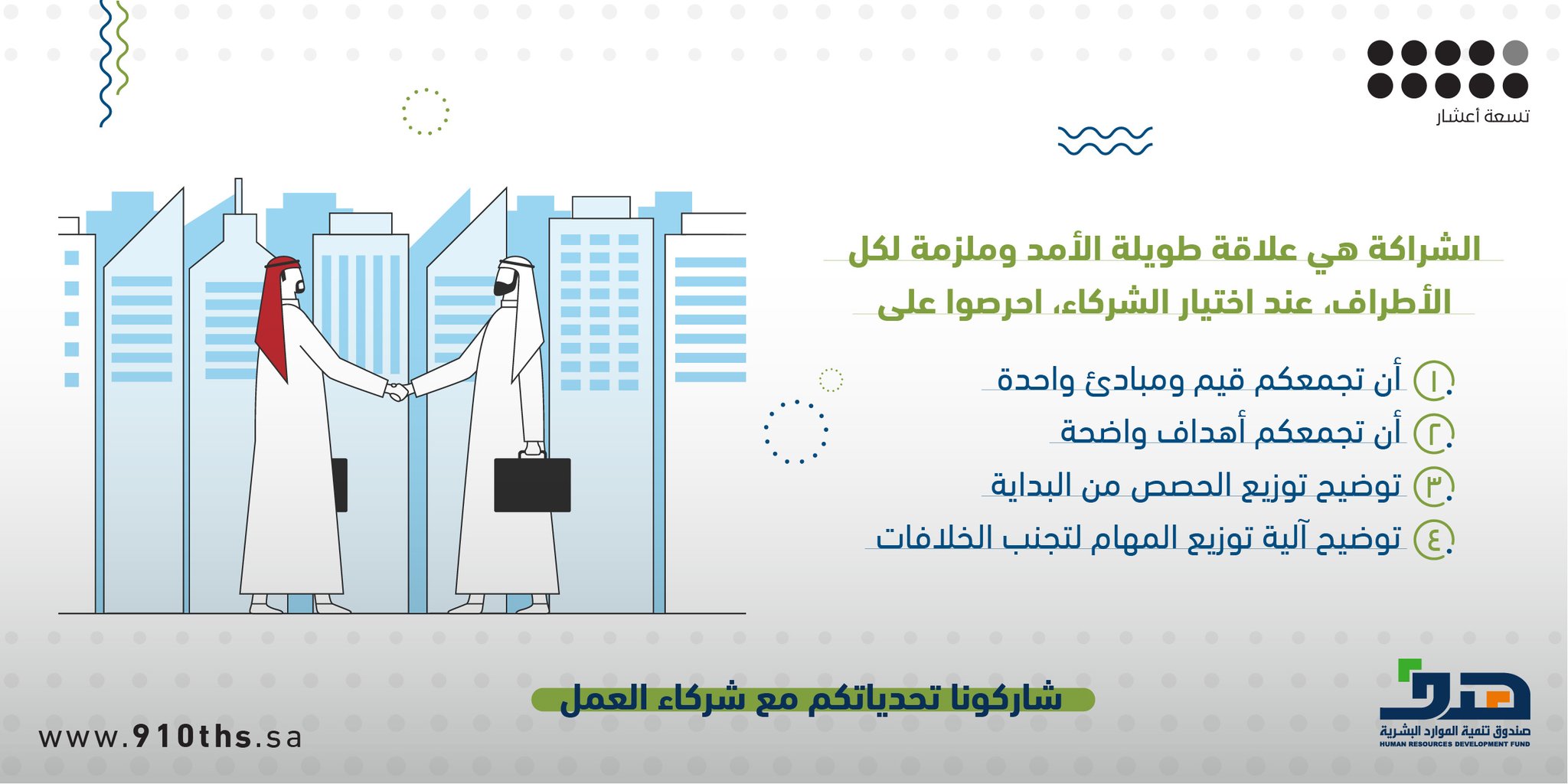 تسعة أعشار

الشراكة هي علاقة طويلة الأمد وملزمة لكل الأطراف، عند اختيار الشركاء، احرصوا على

١. أن تجمعكم قيم ومبادئ واحدة
٢. أن تجمعكم أهداف واضحة
٣. توضيح توزيع الحصص من البداية
٤. توضيح آلية توزيع المهام لتجنب الخلافات

شاركونا تحدياتكم مع شركاء العمل

www.910ths.sa

هدف
صندوق تنمية الموارد البشرية
HUMAN RESOURCES DEVELOPMENT FUND